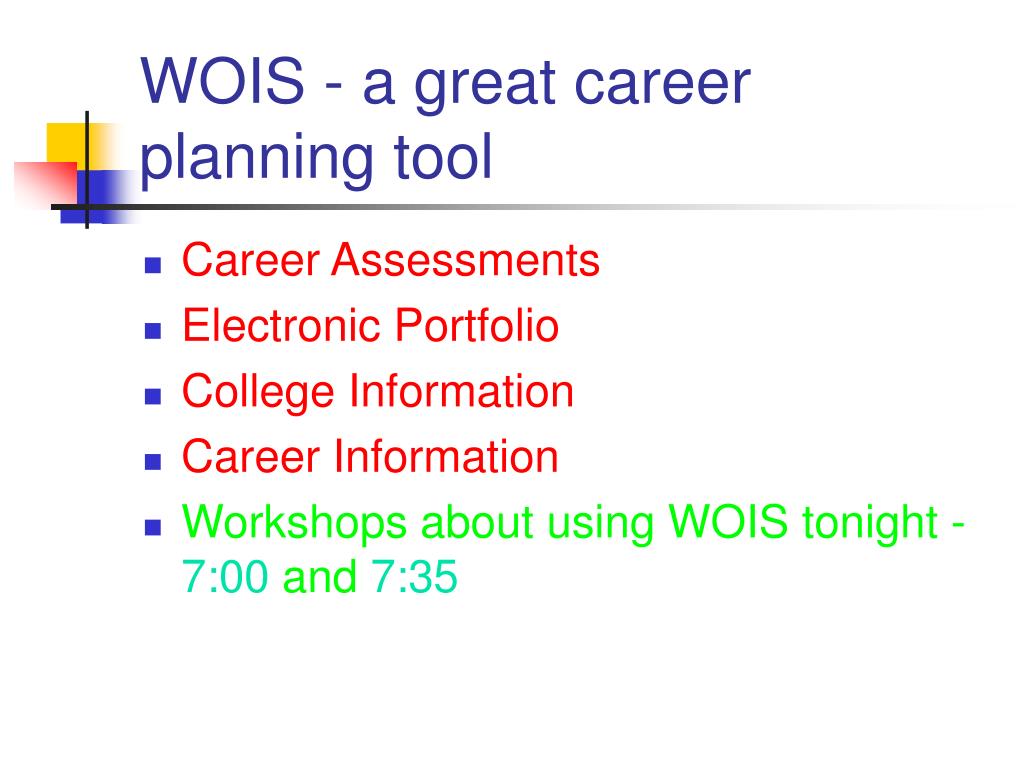 WOIS - a great career planning tool

- Career Assessments
- Electronic Portfolio
- College Information
- Career Information
- Workshops about using WOIS tonight - 7:00 and 7:35